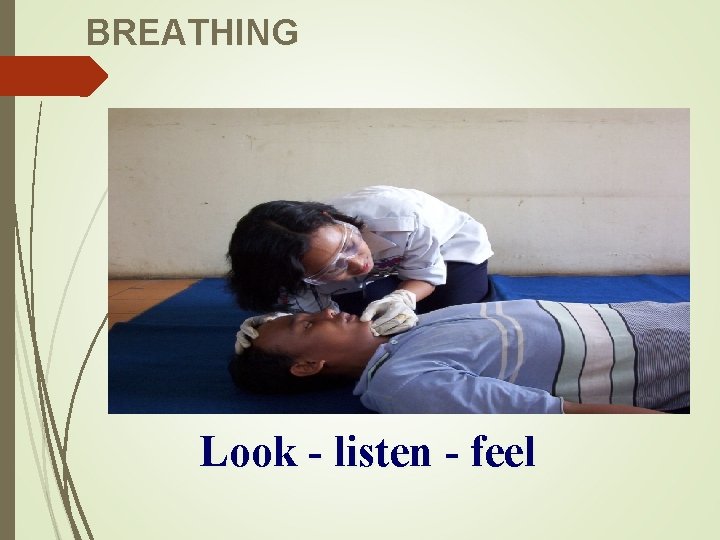 BREATHING

Look - listen - feel